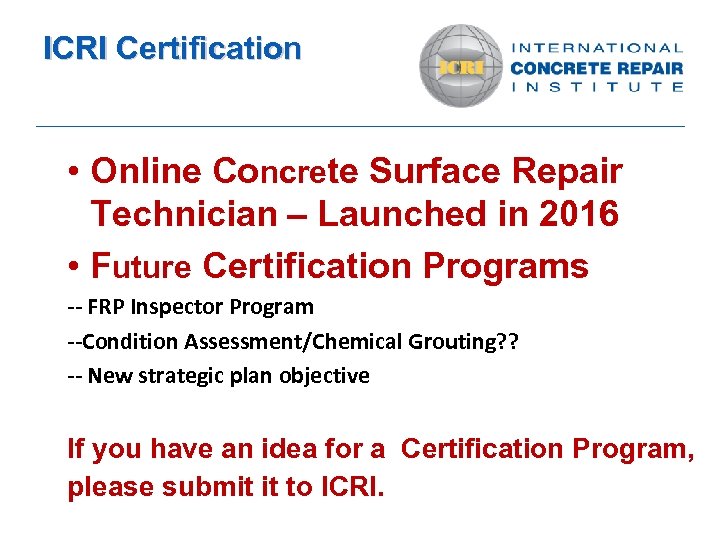 ICRI Certification

ICRI

INTERNATIONAL
CONCRETE REPAIR
INSTITUTE

• Online Concrete Surface Repair Technician – Launched in 2016

• Future Certification Programs

-- FRP Inspector Program

--Condition Assessment/Chemical Grouting??

-- New strategic plan objective

If you have an idea for a Certification Program, please submit it to ICRI.